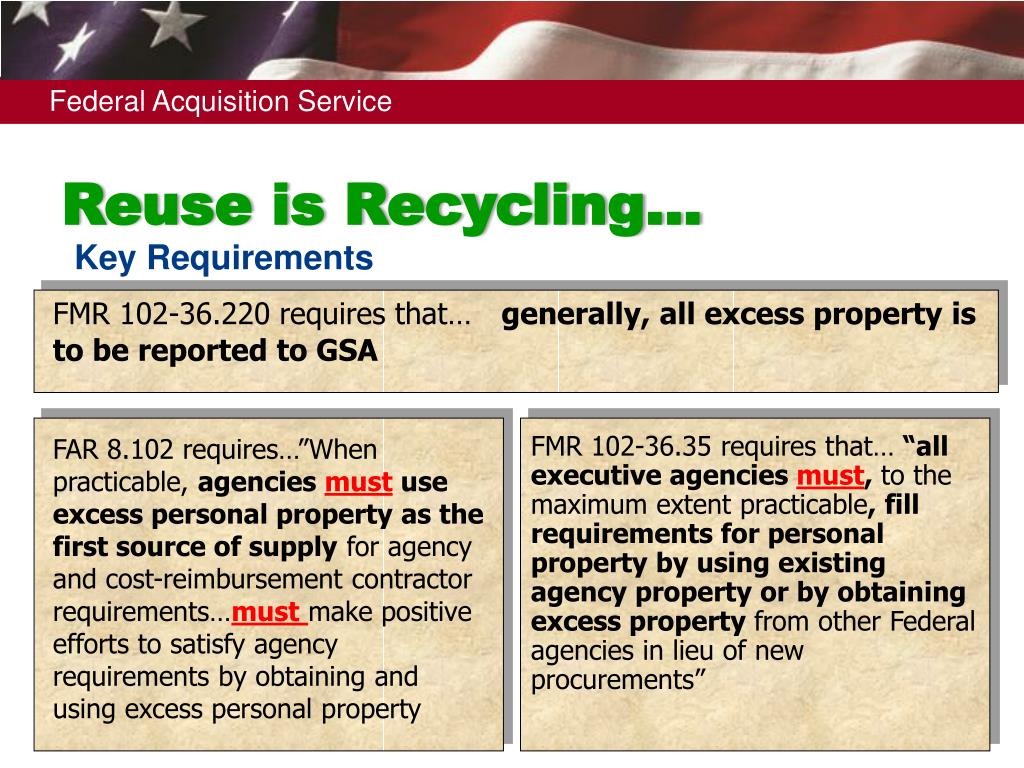 Federal Acquisition Service

Reuse is Recycling…

Key Requirements

FMR 102-36.220 requires that… generally, all excess property is to be reported to GSA

FAR 8.102 requires…”When practicable, agencies must use excess personal property as the first source of supply for agency and cost-reimbursement contractor requirements…must make positive efforts to satisfy agency requirements by obtaining and using excess personal property

FMR 102-36.35 requires that… “all executive agencies must, to the maximum extent practicable, fill requirements for personal property by using existing agency property or by obtaining excess property from other Federal agencies in lieu of new procurements”